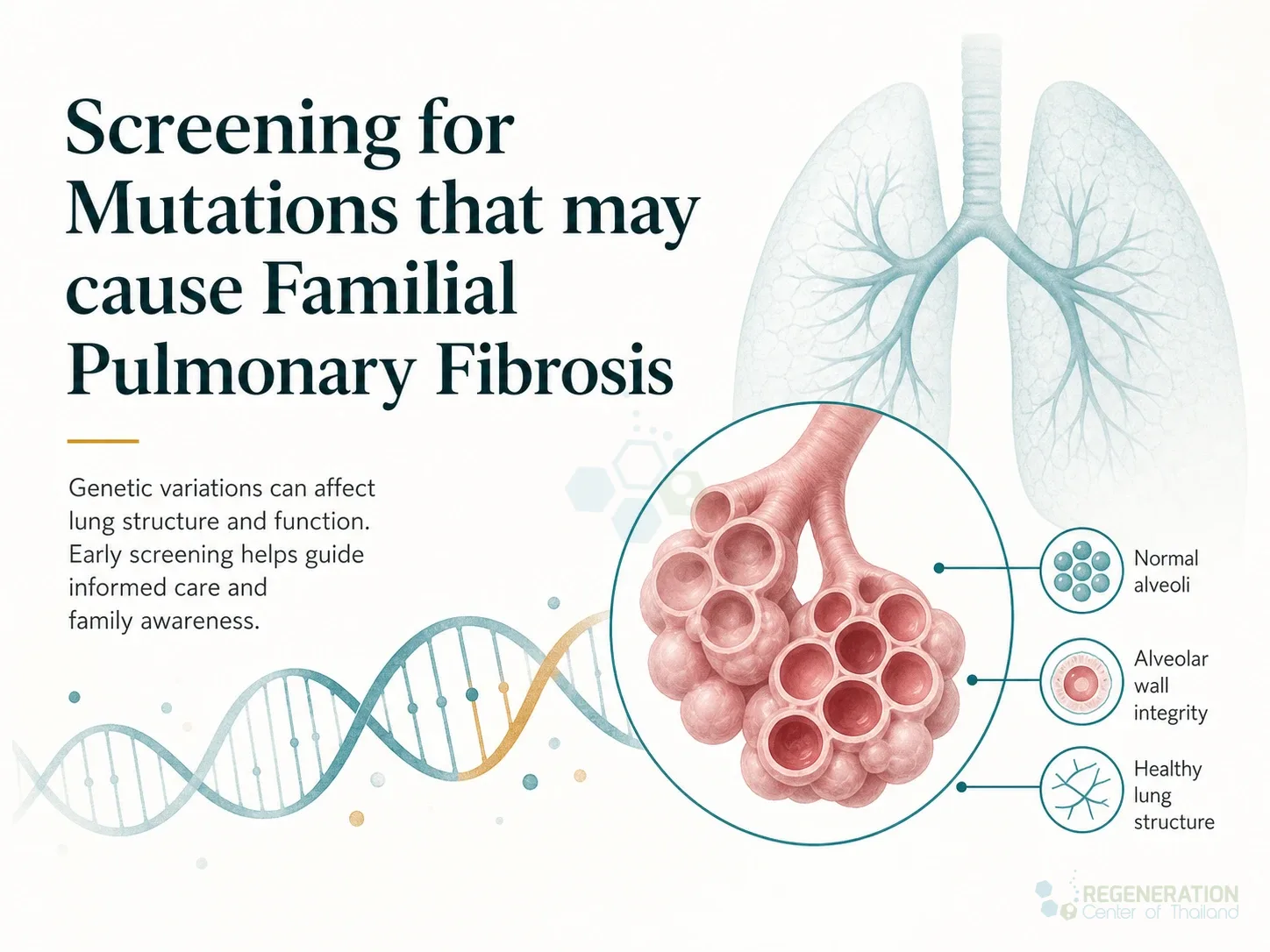 Screening for Mutations that may cause Familial Pulmonary Fibrosis

Genetic variations can affect lung structure and function. Early screening helps guide informed care and family awareness.

Normal alveoli

Alveolar wall integrity

Healthy lung structure

REGENERATION
Center of Thailand